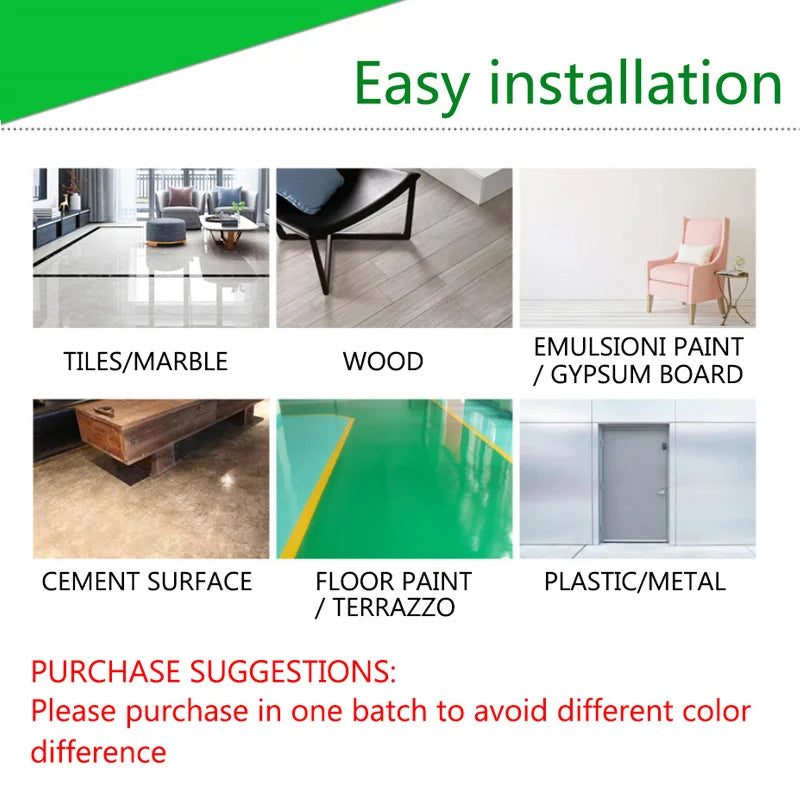 Easy installation

TILES/MARBLE

WOOD

EMULSIONI PAINT / GYPSUM BOARD

CEMENT SURFACE

FLOOR PAINT / TERRAZZO

PLASTIC/METAL

PURCHASE SUGGESTIONS:
Please purchase in one batch to avoid different color difference